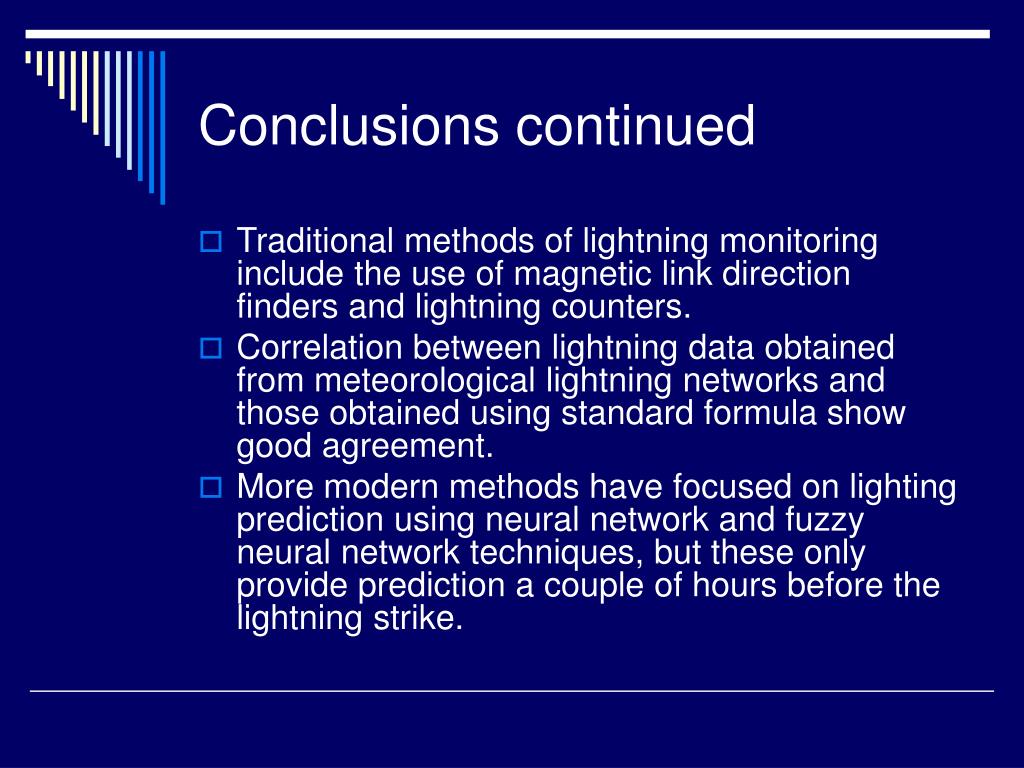 Conclusions continued

Traditional methods of lightning monitoring include the use of magnetic link direction finders and lightning counters.

Correlation between lightning data obtained from meteorological lightning networks and those obtained using standard formula show good agreement.

More modern methods have focused on lighting prediction using neural network and fuzzy neural network techniques, but these only provide prediction a couple of hours before the lightning strike.